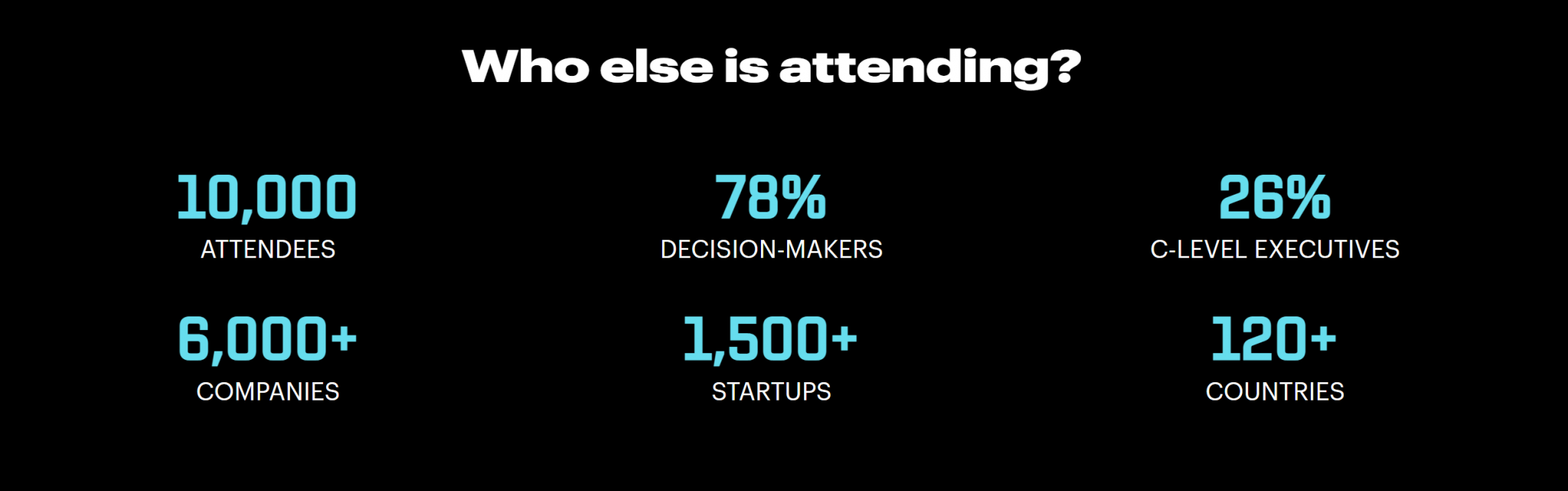 Who else is attending?

10,000
ATTENDEES

78%
DECISION-MAKERS

26%
C-LEVEL EXECUTIVES

6,000+
COMPANIES

1,500+
STARTUPS

120+
COUNTRIES